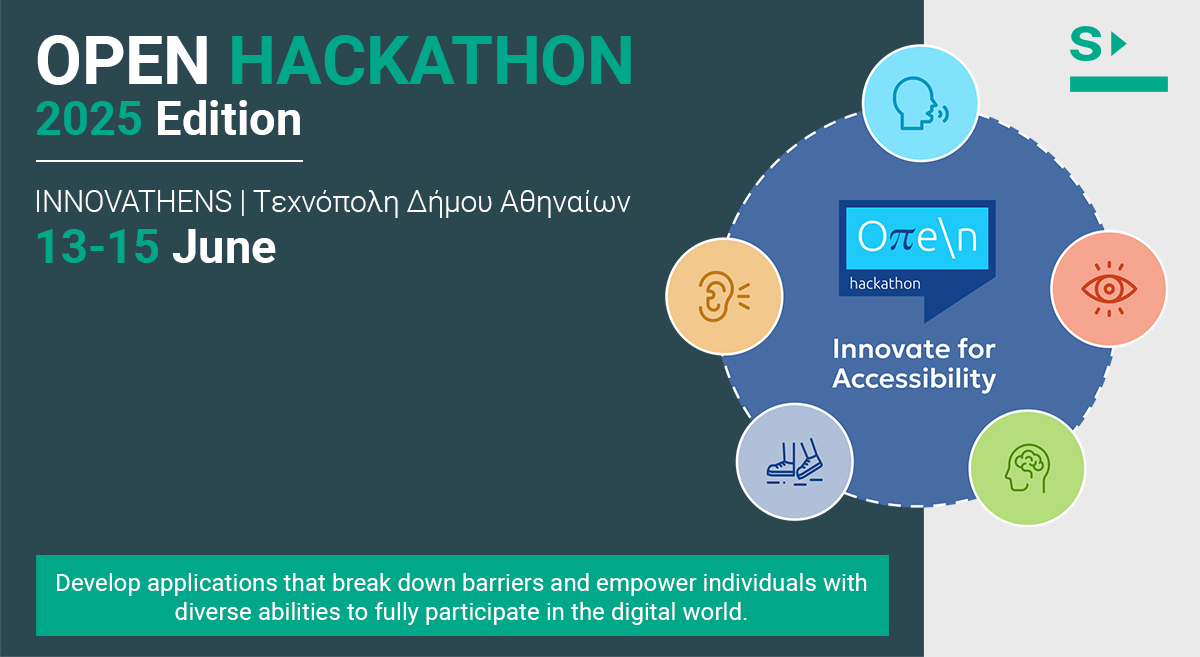 OPEN HACKATHON
2025 Edition

INNOVATHENS | Τεχνόπολη Δήμου Αθηναίων
13-15 June

S

Oπe\n
hackathon

Innovate for Accessibility

Develop applications that break down barriers and empower individuals with diverse abilities to fully participate in the digital world.